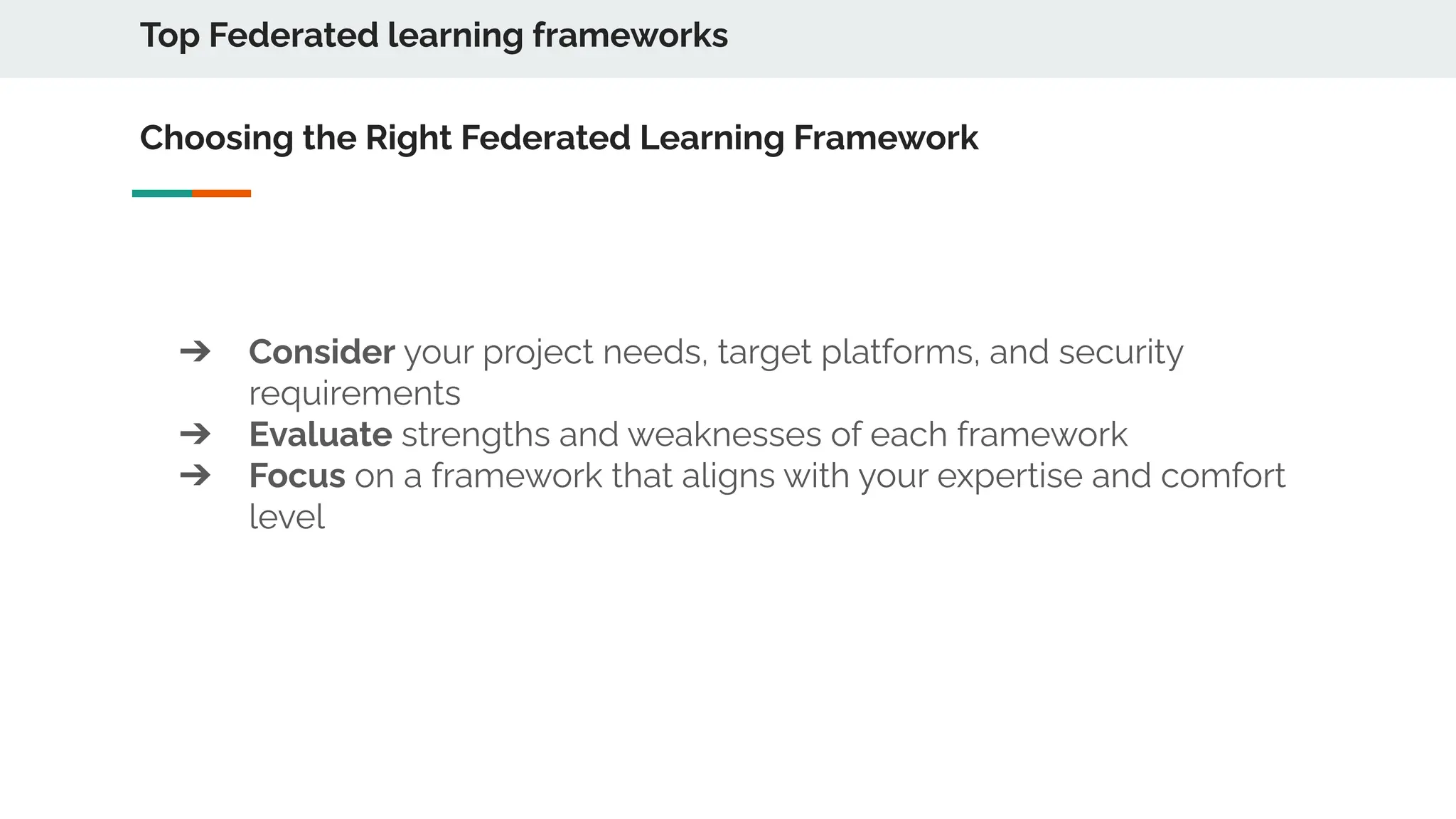 Top Federated learning frameworks

Choosing the Right Federated Learning Framework

➔ Consider your project needs, target platforms, and security requirements
➔ Evaluate strengths and weaknesses of each framework
➔ Focus on a framework that aligns with your expertise and comfort level